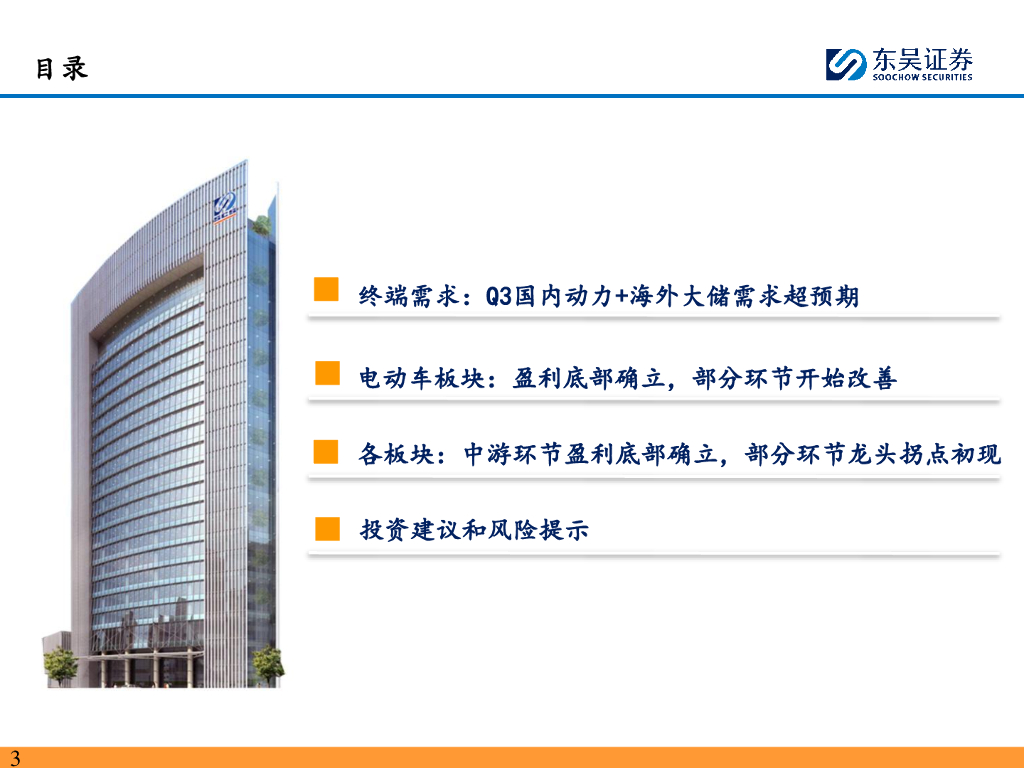 目录

东吴证券
SOOCHOW SECURITIES

终端需求：Q3国内动力+海外大储需求超预期

电动车板块：盈利底部确立，部分环节开始改善

各板块：中游环节盈利底部确立，部分环节龙头拐点初现

投资建议和风险提示

3